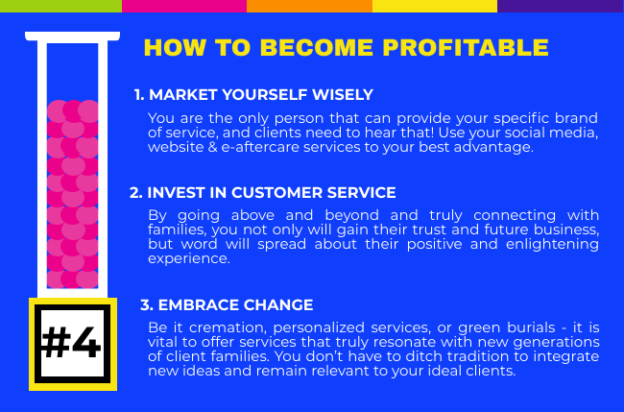 HOW TO BECOME PROFITABLE

1. MARKET YOURSELF WISELY

You are the only person that can provide your specific brand of service, and clients need to hear that! Use your social media, website & e-aftercare services to your best advantage.

2. INVEST IN CUSTOMER SERVICE

By going above and beyond and truly connecting with families, you not only will gain their trust and future business, but word will spread about their positive and enlightening experience.

3. EMBRACE CHANGE

Be it cremation, personalized services, or green burials - it is vital to offer services that truly resonate with new generations of client families. You don't have to ditch tradition to integrate new ideas and remain relevant to your ideal clients.

#4